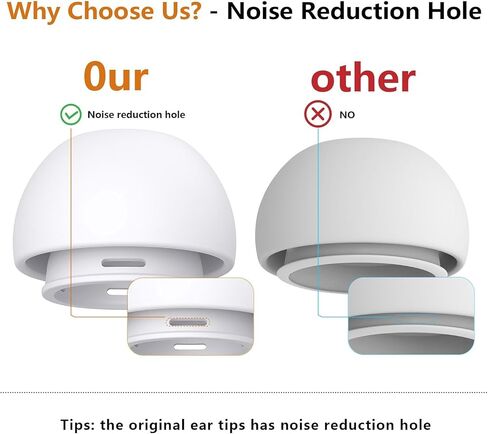 Why Choose Us? - Noise Reduction Hole

0ur

Noise reduction hole

other

NO

Tips: the original ear tips has noise reduction hole